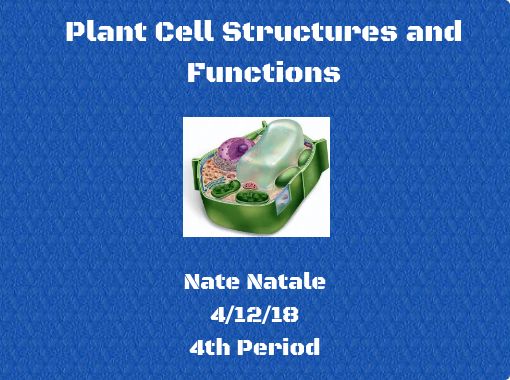 Plant Cell Structures and Functions

Nate Natale
4/12/18
4th Period